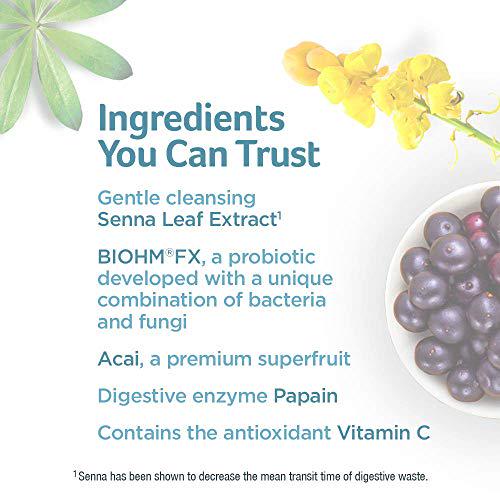 Ingredients You Can Trust

Gentle cleansing Senna Leaf Extract$^1$

BIOHM®FX, a probiotic developed with a unique combination of bacteria and fungi

Acai, a premium superfruit

Digestive enzyme Papain

Contains the antioxidant Vitamin C

$^1$Senna has been shown to decrease the mean transit time of digestive waste.